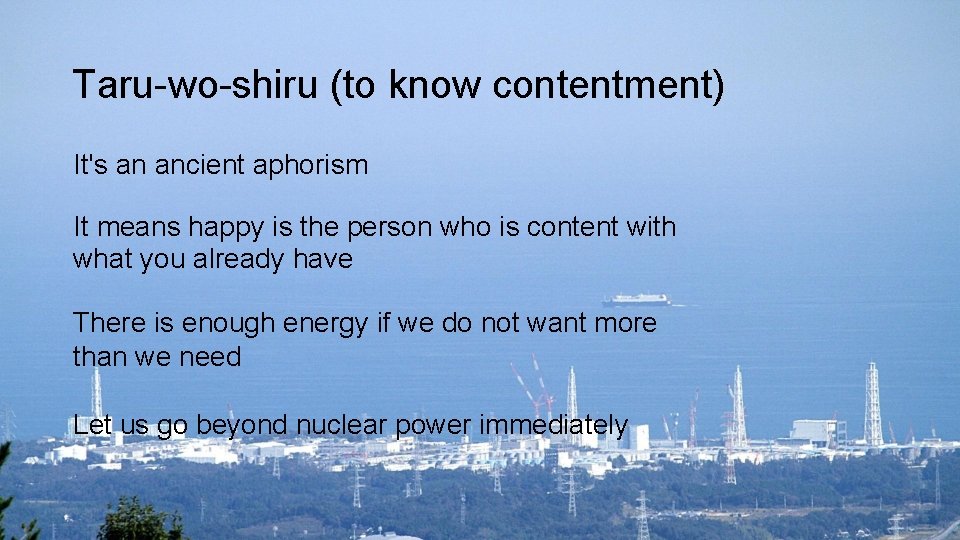 Taru-wo-shiru (to know contentment)

It's an ancient aphorism

It means happy is the person who is content with what you already have

There is enough energy if we do not want more than we need

Let us go beyond nuclear power immediately